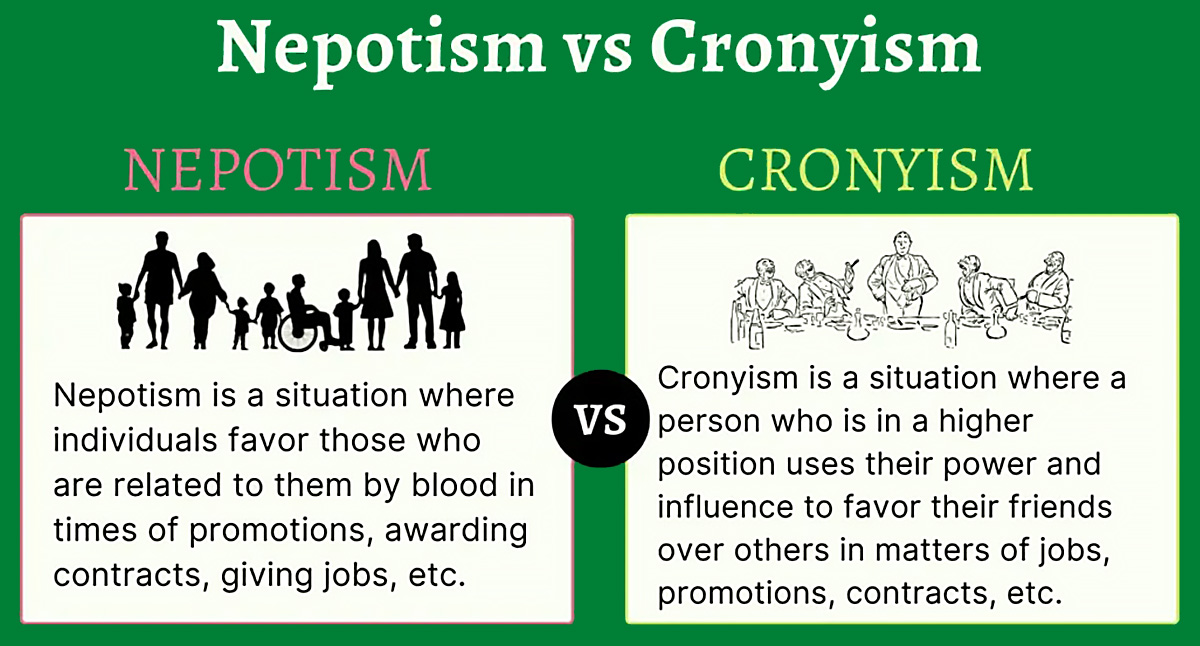 Nepotism vs Cronyism

NEPOTISM

Nepotism is a situation where individuals favor those who are related to them by blood in times of promotions, awarding contracts, giving jobs, etc.

VS

CRONYISM

Cronyism is a situation where a person who is in a higher position uses their power and influence to favor their friends over others in matters of jobs, promotions, contracts, etc.